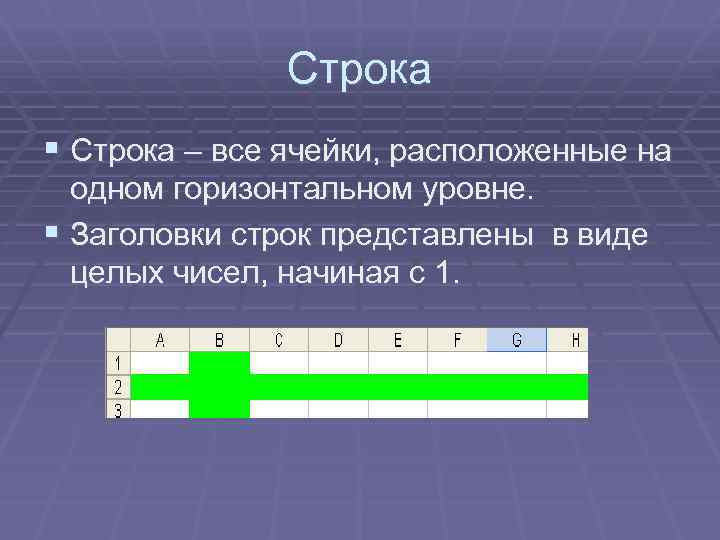 Строка

Строка – все ячейки, расположенные на одном горизонтальном уровне.

Заголовки строк представлены в виде целых чисел, начиная с 1.

|  | A | B | C | D | E | F | G | H |
|---|---|---|---|---|---|---|---|---|
| 1 |  |  |  |  |  |  |  |  |
| 2 |  |  |  |  |  |  |  |  |
| 3 |  |  |  |  |  |  |  |  |